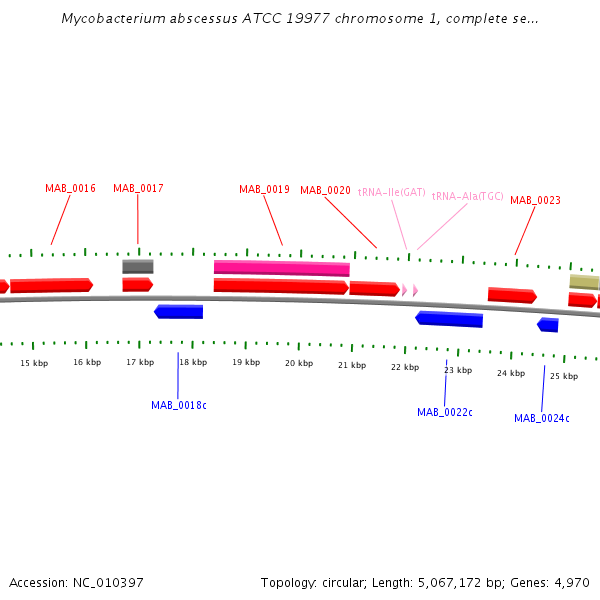 Mycobacterium abscessus ATCC 19977 chromosome 1, complete se...

MAB_0016 MAB_0017 MAB_0019 MAB_0020 tRNA-Ile(GAT) tRNA-Ala(TGC) MAB_0023

15 kbp 16 kbp 17 kbp 18 kbp 19 kbp 20 kbp 21 kbp 22 kbp 23 kbp 24 kbp 25 kbp

MAB_0018c MAB_0022c MAB_0024c

Accession: NC_010397

Topology: circular; Length: 5,067,172 bp; Genes: 4,970